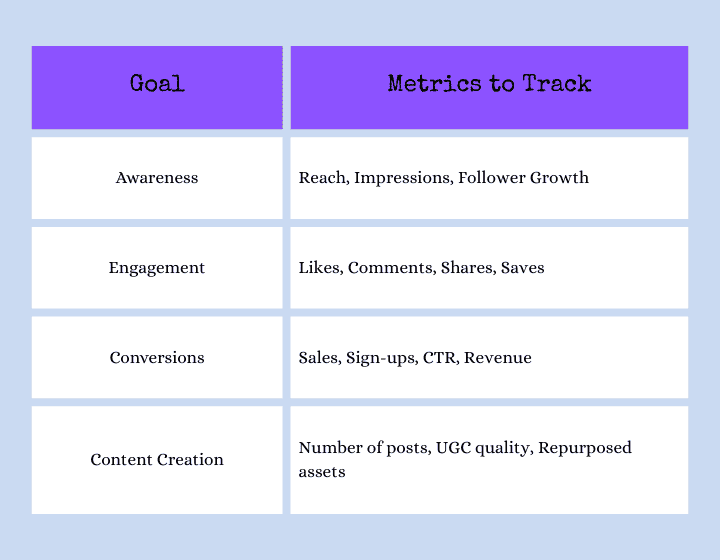 | Goal | Metrics to Track |
|---|---|
| Awareness | Reach, Impressions, Follower Growth |
| Engagement | Likes, Comments, Shares, Saves |
| Conversions | Sales, Sign-ups, CTR, Revenue |
| Content Creation | Number of posts, UGC quality, Repurposed assets |